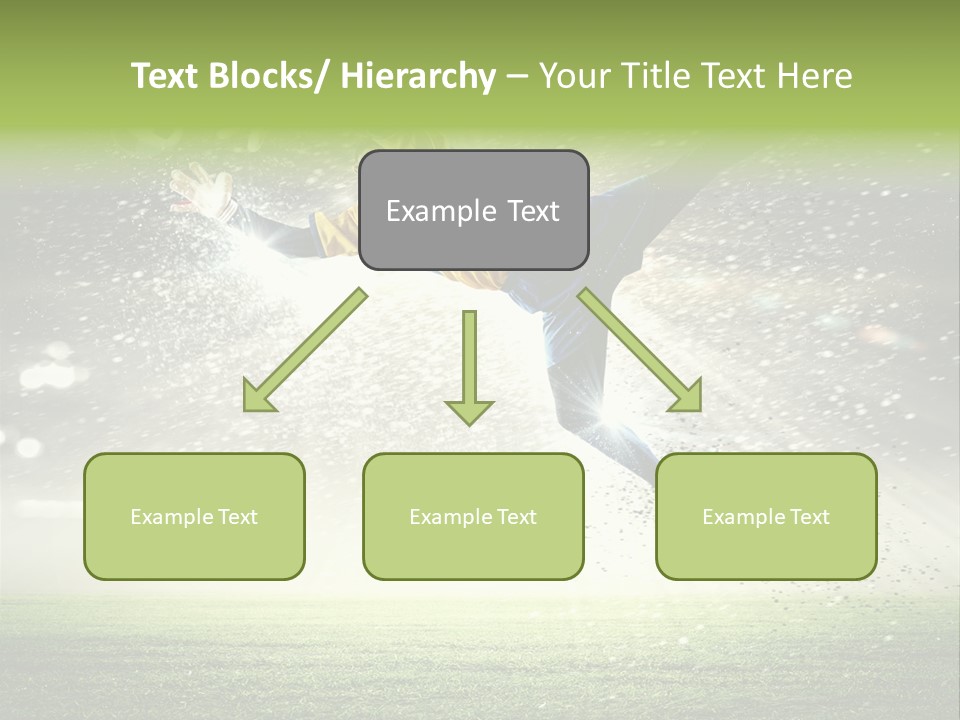 Text Blocks/ Hierarchy – Your Title Text Here

Example Text

Example Text

Example Text

Example Text